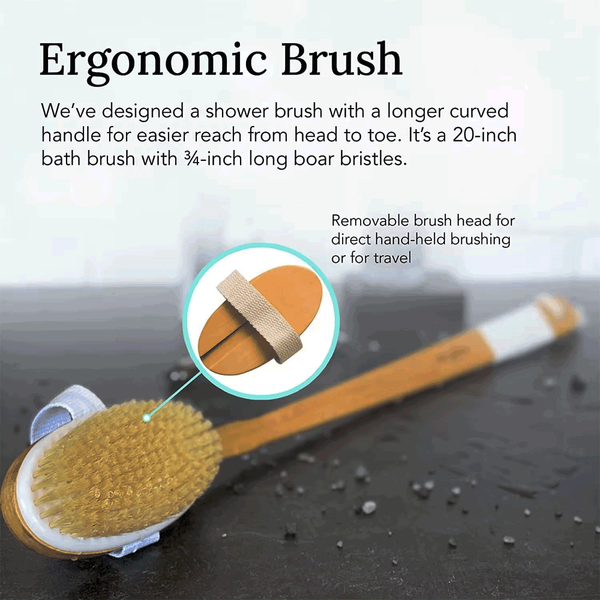 Ergonomic Brush

We've designed a shower brush with a longer curved handle for easier reach from head to toe. It's a 20-inch bath brush with ¾-inch long boar bristles.

Removable brush head for direct hand-held brushing or for travel